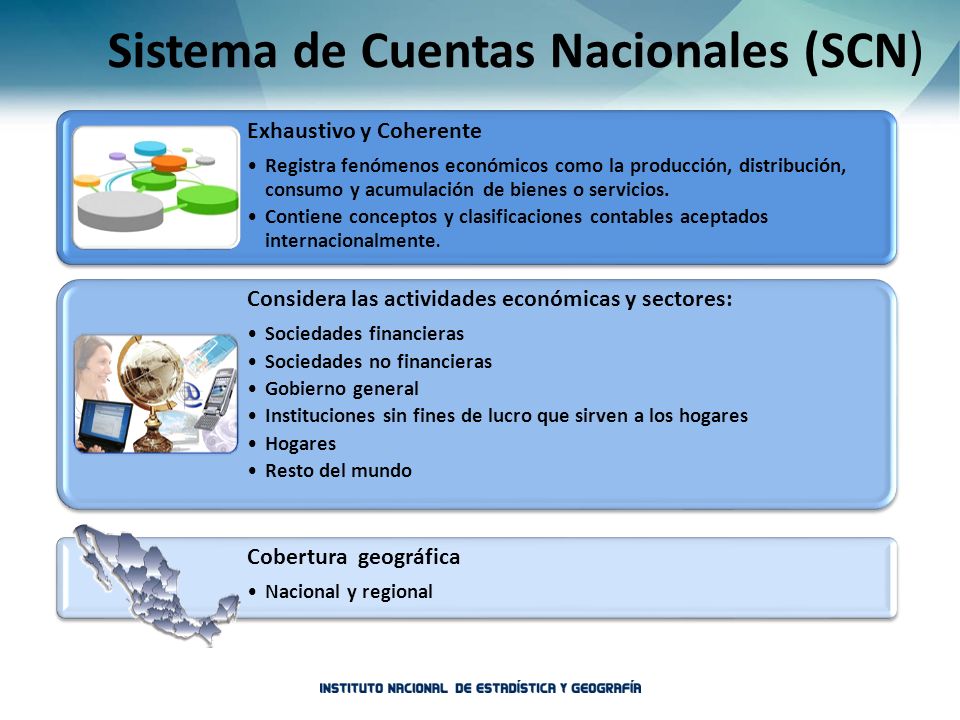 Sistema de Cuentas Nacionales (SCN)

Exhaustivo y Coherente

• Registra fenómenos económicos como la producción, distribución, consumo y acumulación de bienes o servicios.
• Contiene conceptos y clasificaciones contables aceptados internacionalmente.

Considera las actividades económicas y sectores:

• Sociedades financieras
• Sociedades no financieras
• Gobierno general
• Instituciones sin fines de lucro que sirven a los hogares
• Hogares
• Resto del mundo

Cobertura geográfica

• Nacional y regional

INSTITUTO NACIONAL DE ESTADÍSTICA Y GEOGRAFÍA